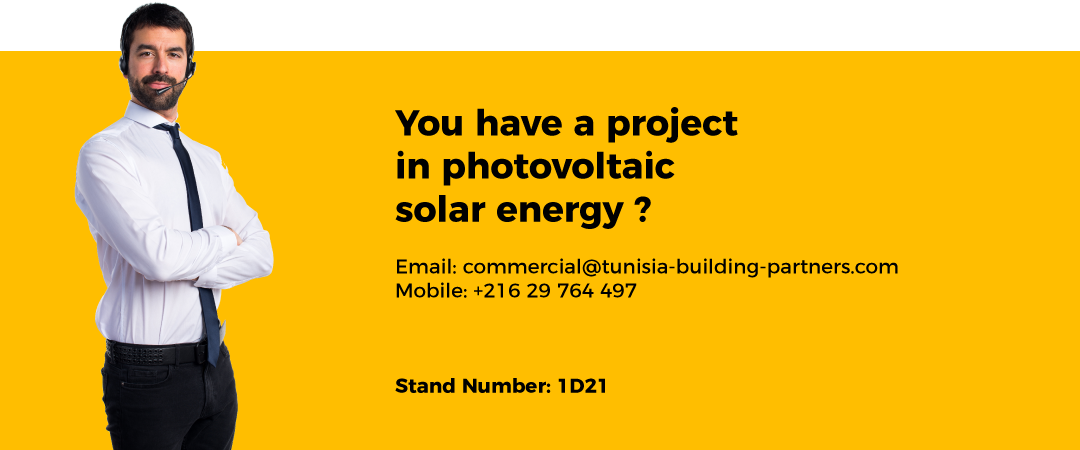 You have a project in photovoltaic solar energy ?

Email: commercial@tunisia-building-partners.com
Mobile: +216 29 764 497

Stand Number: 1D21